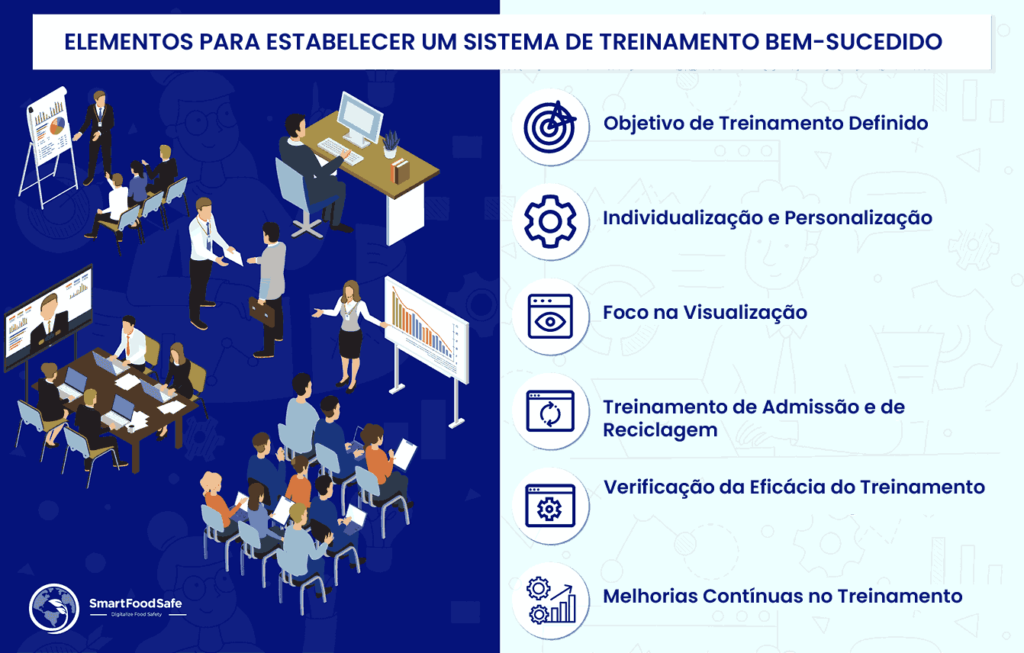 ELEMENTOS PARA ESTABELECER UM SISTEMA DE TREINAMENTO BEM-SUCEDIDO

Objetivo de Treinamento Definido

Individualização e Personalização

Foco na Visualização

Treinamento de Admissão e de Reciclagem

Verificação da Eficácia do Treinamento

Melhorias Contínuas no Treinamento

SmartFoodSafe
Digitalize Food Safety